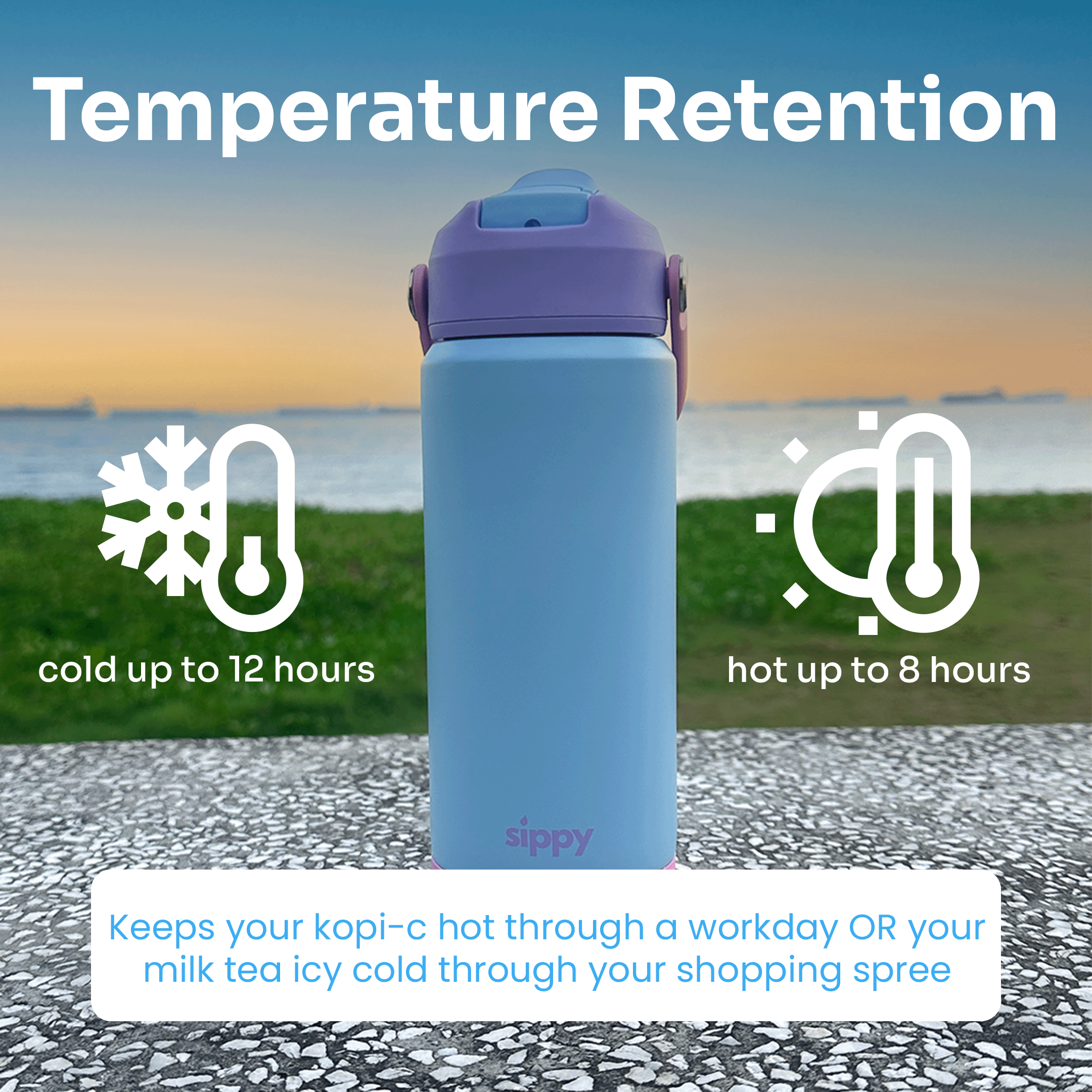 Temperature Retention

cold up to 12 hours

hot up to 8 hours

sippy

Keeps your kopi-c hot through a workday OR your milk tea icy cold through your shopping spree